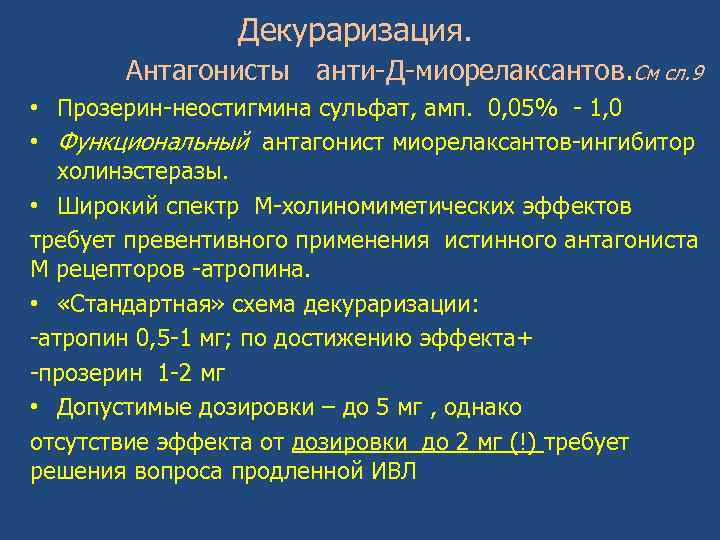 Декураризация.
Антагонисты анти-Д-миорелаксантов.См сл.9

• Прозерин-неостигмина сульфат, амп. 0,05% - 1,0
• Функциональный антагонист миорелаксантов-ингибитор холинэстеразы.
• Широкий спектр М-холиномиметических эффектов
требует превентивного применения истинного антагониста М рецепторов -атропина.
• «Стандартная» схема декураризации:
-атропин 0,5-1 мг; по достижению эффекта+
-прозерин 1-2 мг
• Допустимые дозировки – до 5 мг , однако
отсутствие эффекта от дозировки до 2 мг (!) требует решения вопроса продленной ИВЛ